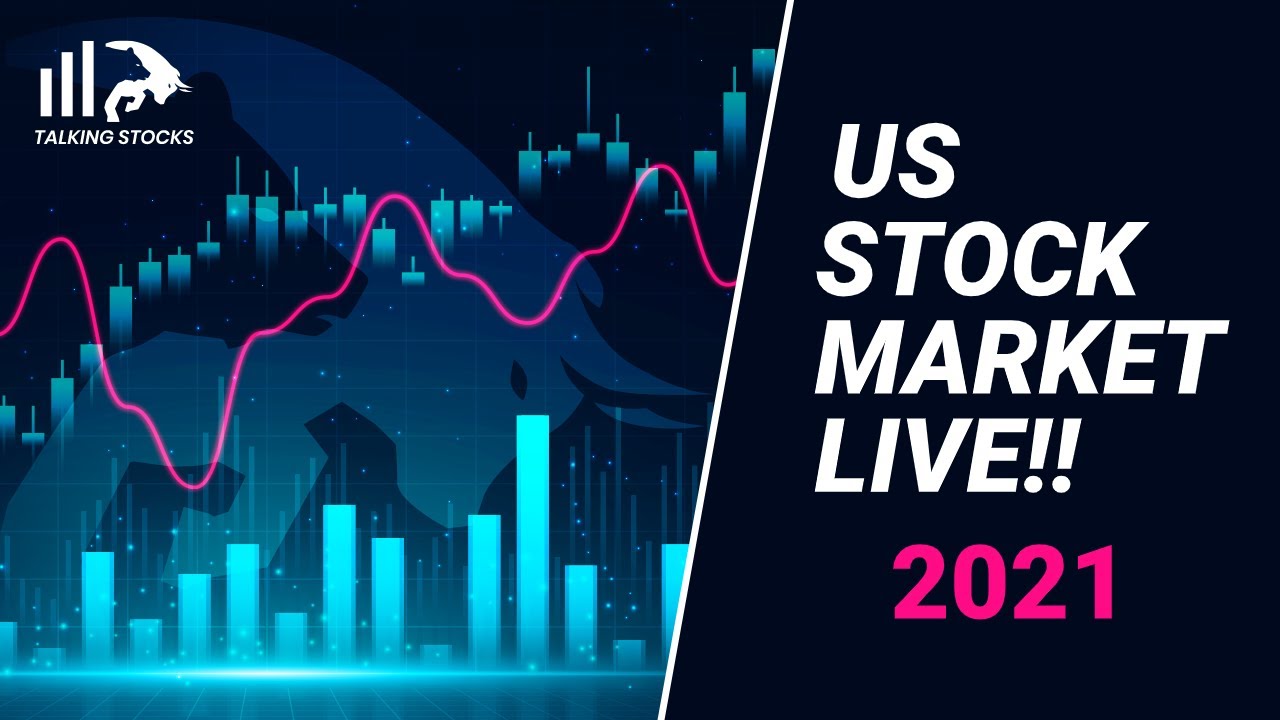 TALKING STOCKS

US
STOCK
MARKET
LIVE!!

2021